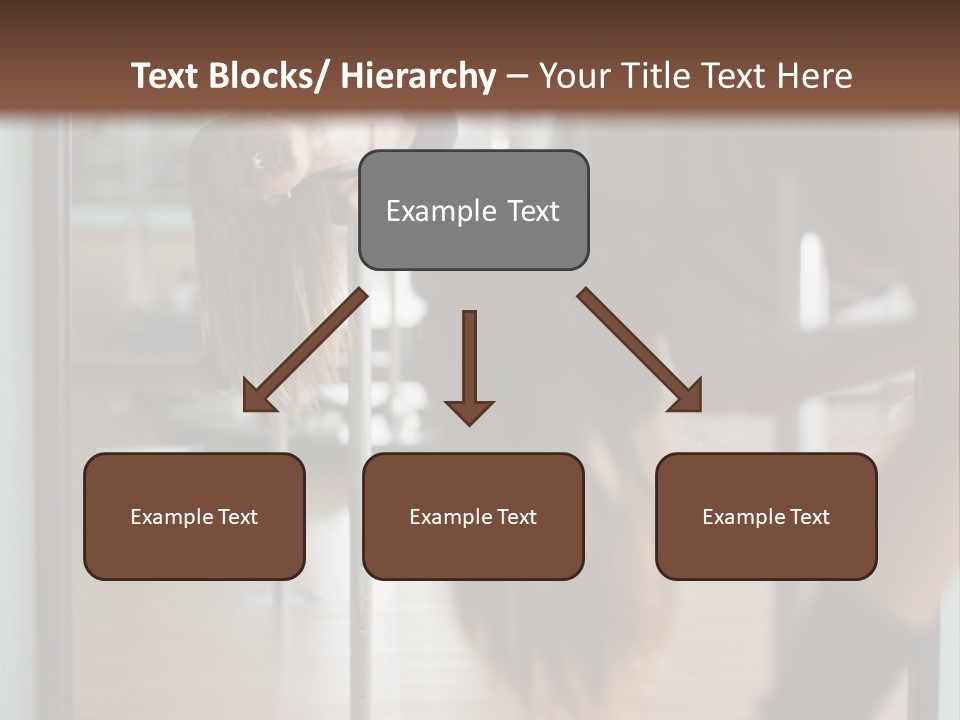 Text Blocks/ Hierarchy – Your Title Text Here

Example Text

Example Text

Example Text

Example Text